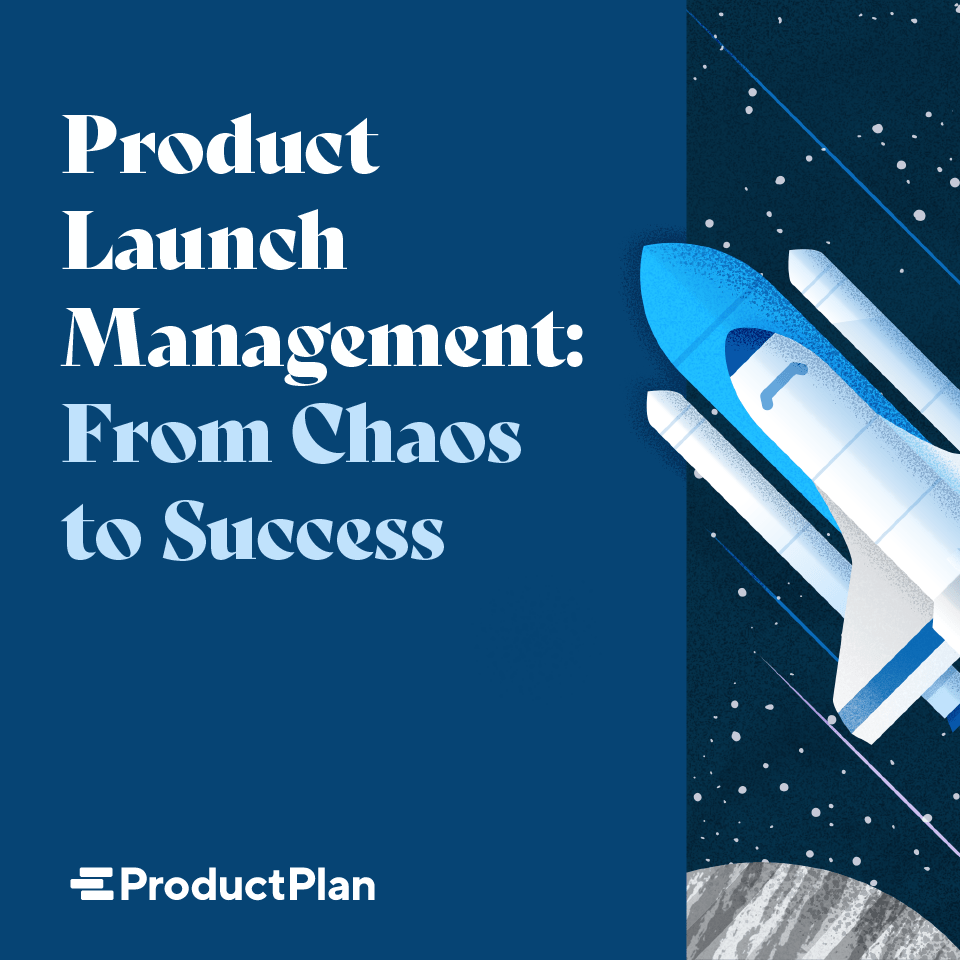 Product Launch Management: From Chaos to Success

ProductPlan